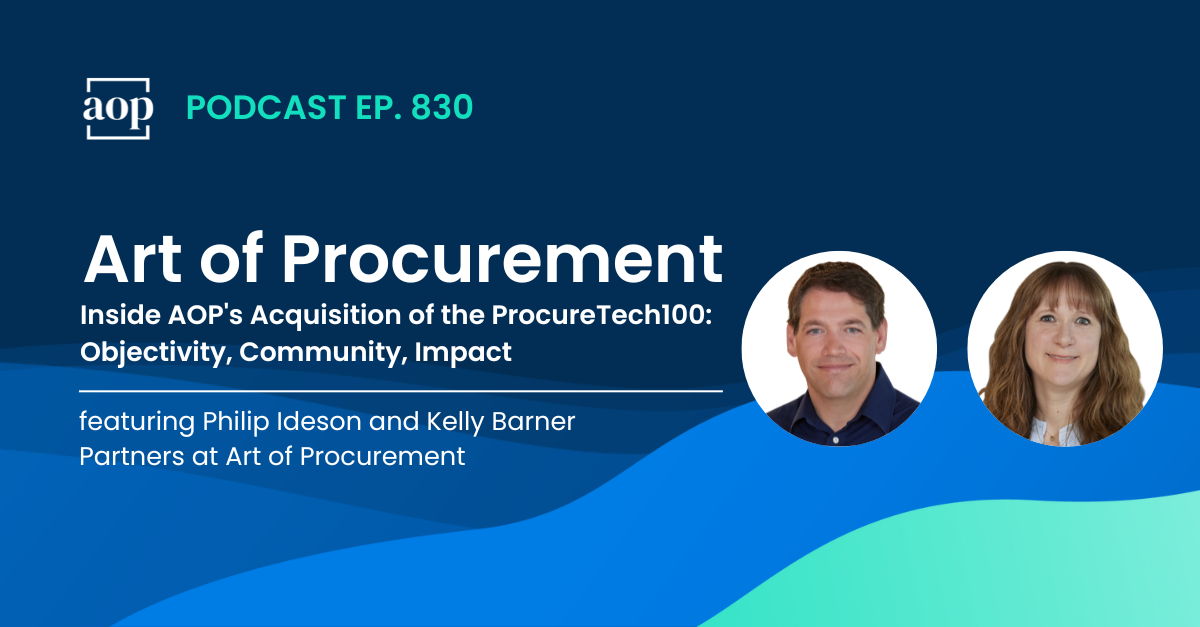 aop

PODCAST EP. 830

Art of Procurement

Inside AOP's Acquisition of the ProcureTech100: Objectivity, Community, Impact

featuring Philip Ideson and Kelly Barner
Partners at Art of Procurement